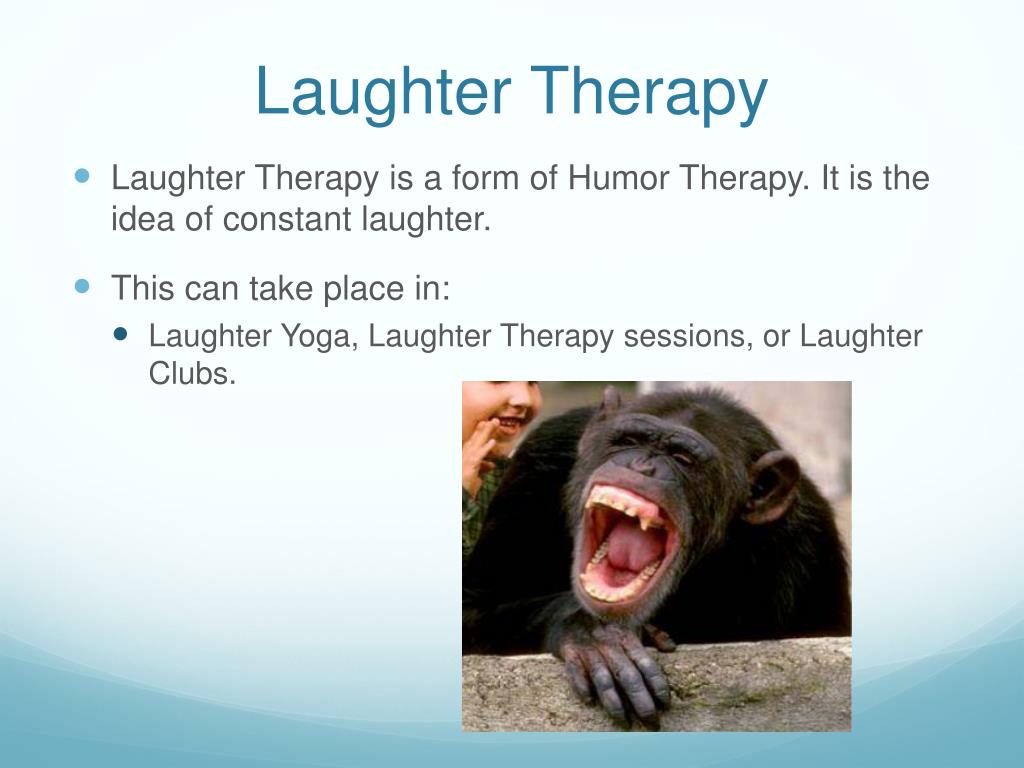 Laughter Therapy

Laughter Therapy is a form of Humor Therapy. It is the idea of constant laughter.

This can take place in:

Laughter Yoga, Laughter Therapy sessions, or Laughter Clubs.